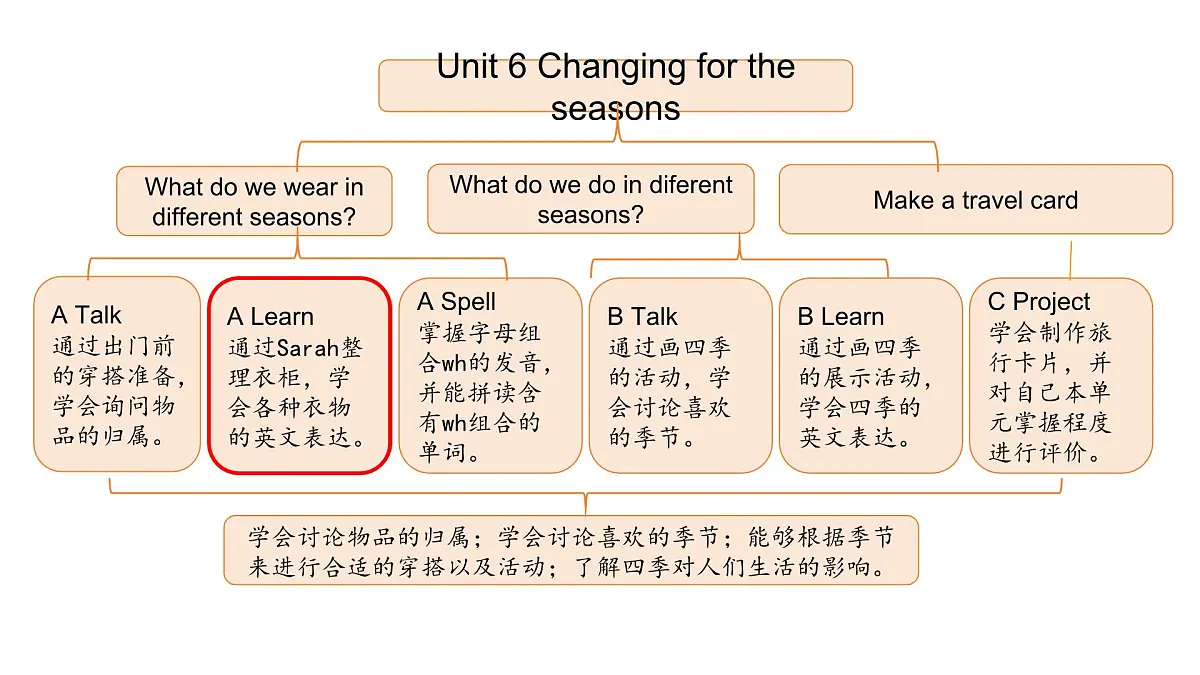 Unit 6 Changing for the seasons

What do we wear in different seasons?

What do we do in diferent seasons?

Make a travel card

A Talk
通过出门前的穿搭准备，学会询问物品的归属。

A Learn
通过Sarah整理衣柜，学会各种衣物的英文表达。

A Spell
掌握字母组合wh的发音，并能拼读含有wh组合的单词。

B Talk
通过画四季的活动，学会讨论喜欢的季节。

B Learn
通过画四季的展示活动，学会四季的英文表达。

C Project
学会制作旅行卡片，并对自己本单元掌握程度进行评价。

学会讨论物品的归属；学会讨论喜欢的季节；能够根据季节来进行合适的穿搭以及活动；了解四季对人们生活的影响。